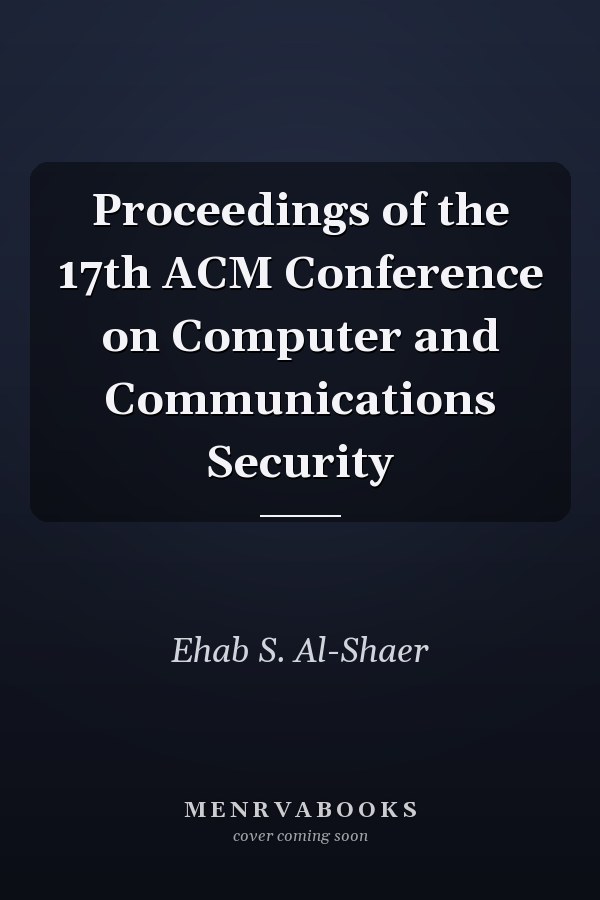 Proceedings of the 17th ACM Conference on Computer and Communications Security

Ehab S. Al-Shaer

MENRVABOOKS
cover coming soon